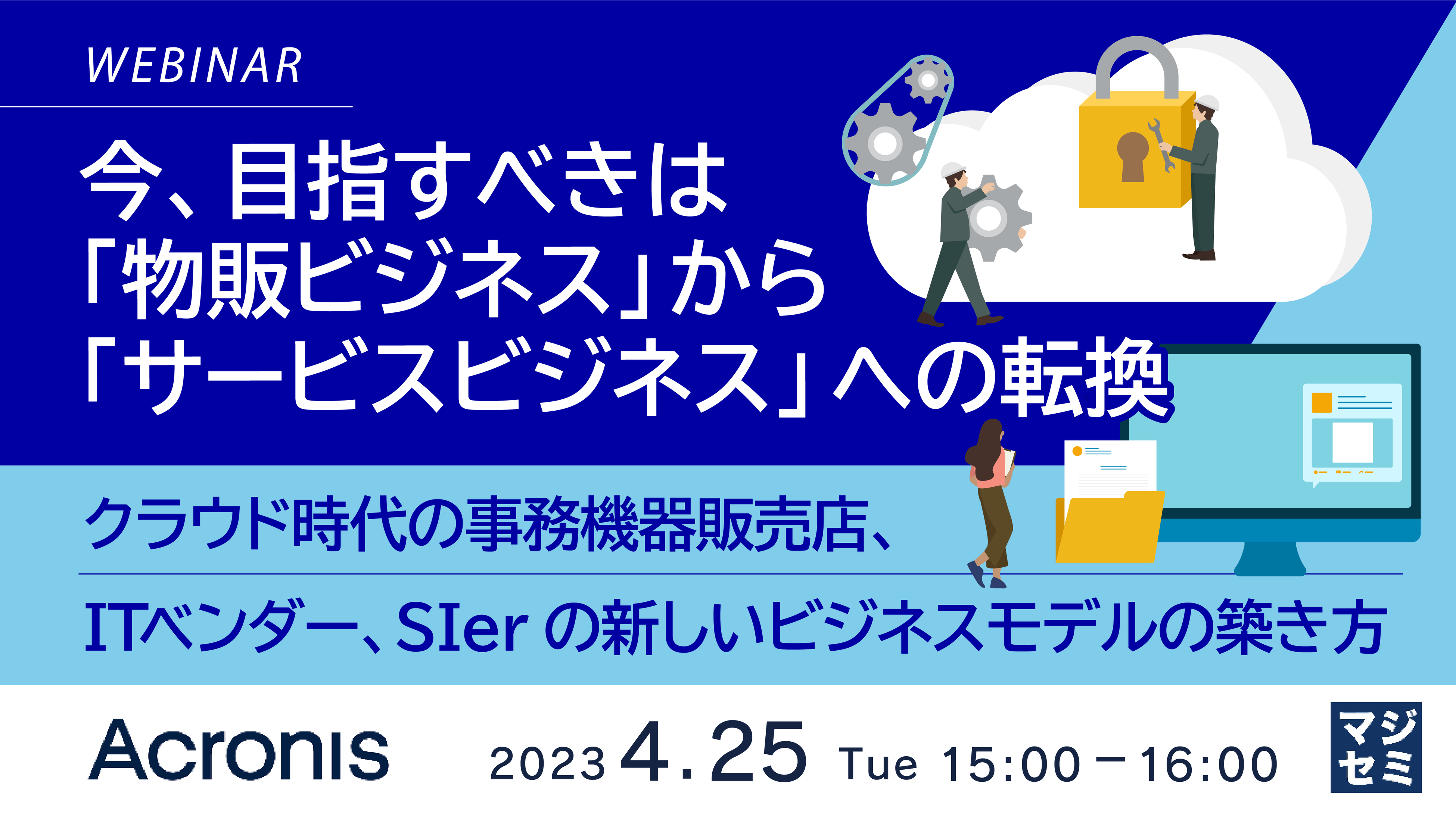 WEBINAR

今、目指すべきは「物販ビジネス」から「サービスビジネス」への転換

クラウド時代の事務機器販売店、

ITベンダー、SIer の新しいビジネスモデルの築き方

Acronis

2023 4.25 Tue 15:00 – 16:00

マジセミ